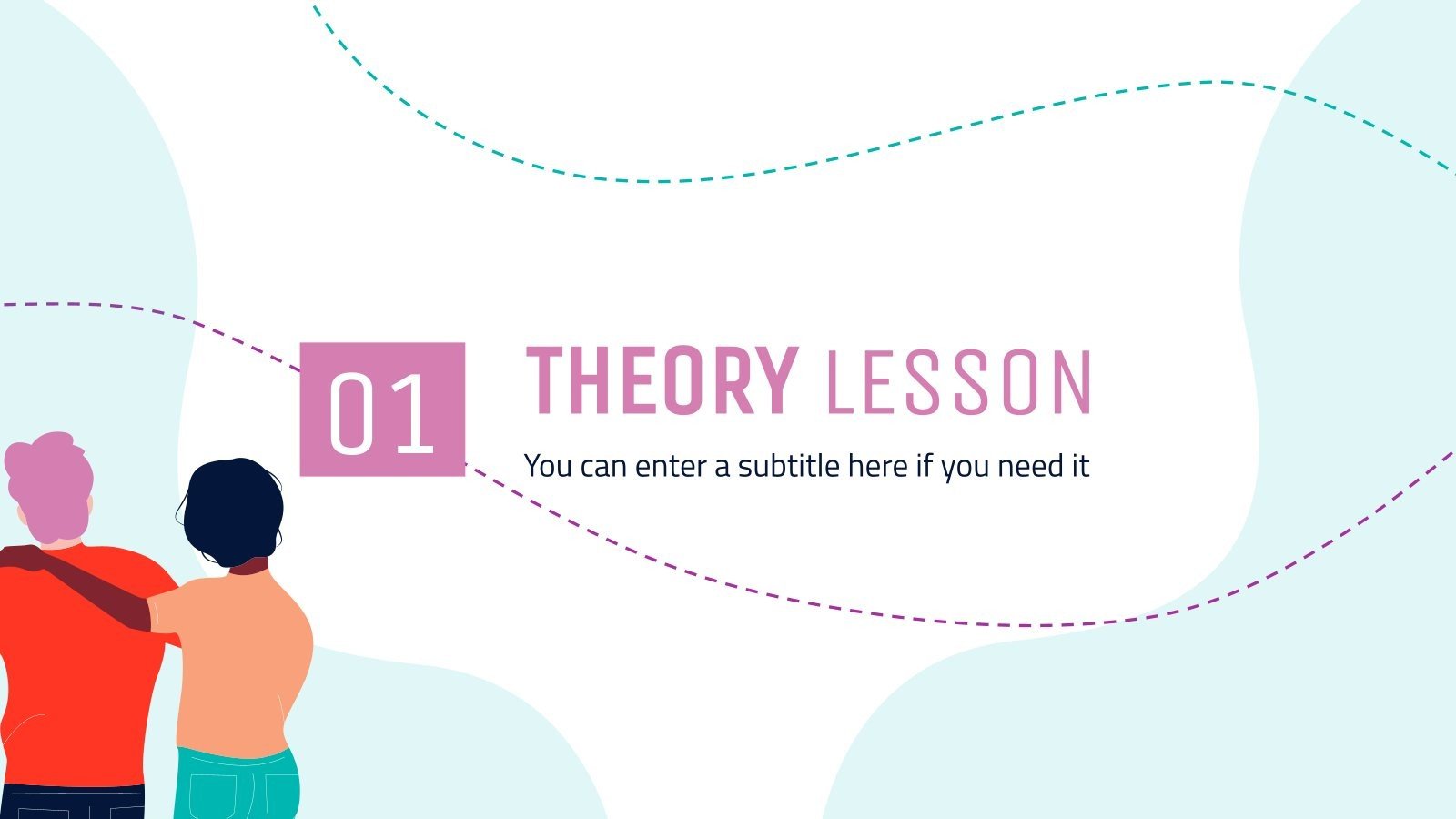 01

THEORY LESSON

You can enter a subtitle here if you need it